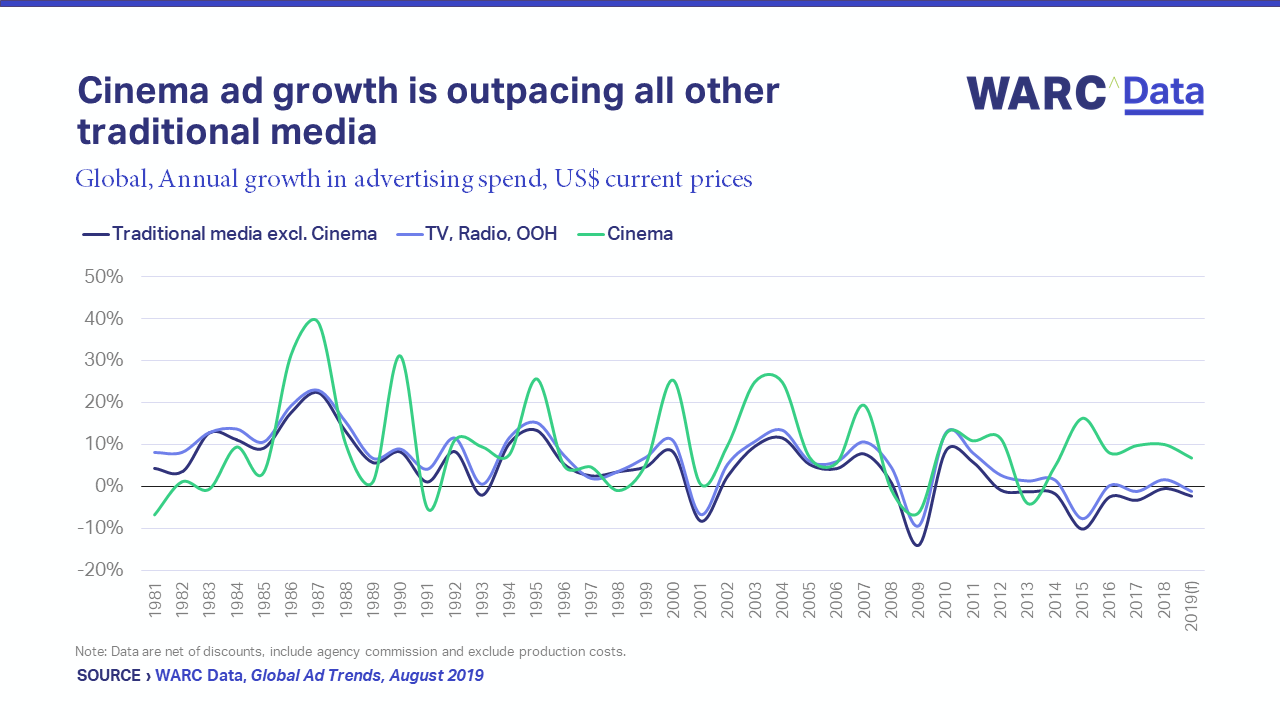 Cinema ad growth is outpacing all other traditional media

WARC^Data

Global, Annual growth in advertising spend, US$ current prices

Traditional media excl. Cinema TV, Radio, OOH Cinema

50%
40%
30%
20%
10%
0%
-10%
-20%

1981 1982 1983 1984 1985 1986 1987 1988 1989 1990 1991 1992 1993 1994 1995 1996 1997 1998 1999 2000 2001 2002 2003 2004 2005 2006 2007 2008 2009 2010 2011 2012 2013 2014 2015 2016 2017 2018 2019(f)

Note: Data are net of discounts, include agency commission and exclude production costs.

SOURCE › WARC Data, Global Ad Trends, August 2019